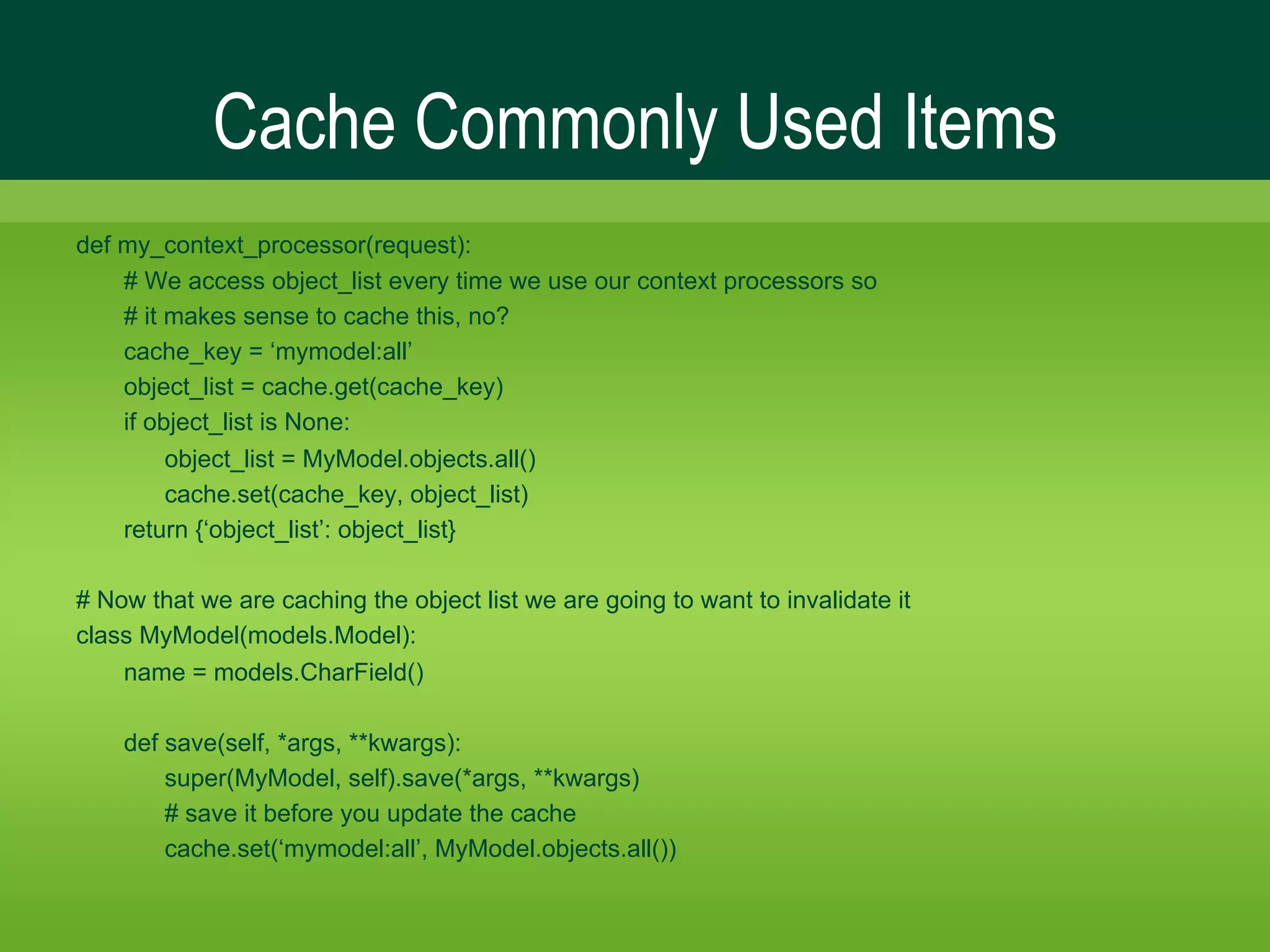 Cache Commonly Used Items

def my_context_processor(request):
    # We access object_list every time we use our context processors so
    # it makes sense to cache this, no?
    cache_key = ‘mymodel:all’
    object_list = cache.get(cache_key)
    if object_list is None:
        object_list = MyModel.objects.all()
        cache.set(cache_key, object_list)
    return {‘object_list’: object_list}

# Now that we are caching the object list we are going to want to invalidate it
class MyModel(models.Model):
    name = models.CharField()

    def save(self, *args, **kwargs):
        super(MyModel, self).save(*args, **kwargs)
        # save it before you update the cache
        cache.set(‘mymodel:all’, MyModel.objects.all())